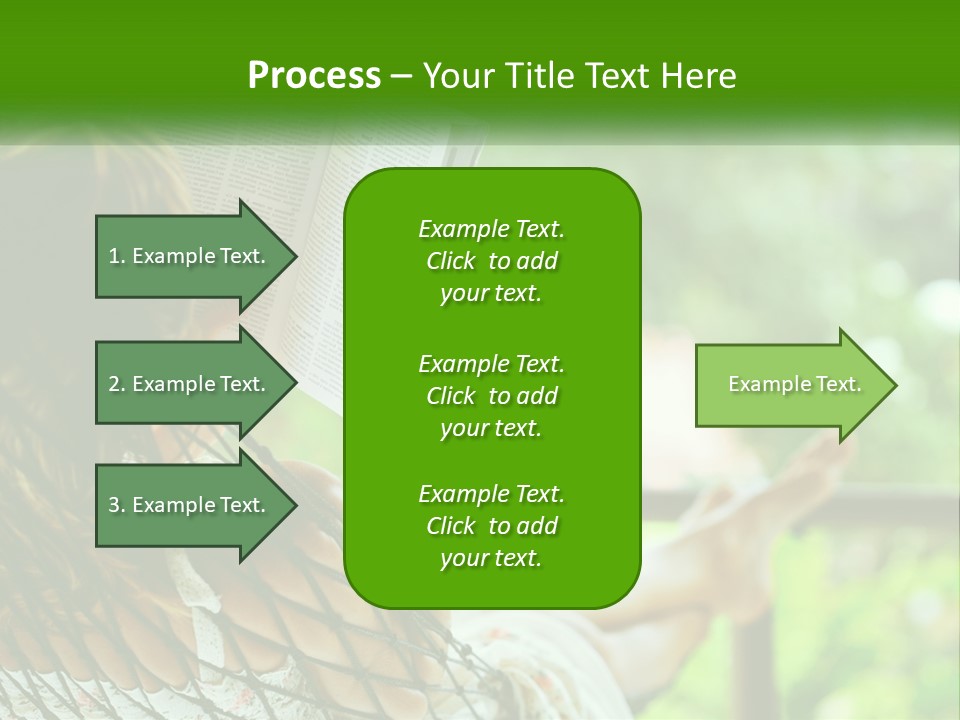 Process – Your Title Text Here

1. Example Text.

2. Example Text.

3. Example Text.

Example Text. Click to add your text.

Example Text. Click to add your text.

Example Text. Click to add your text.

Example Text.